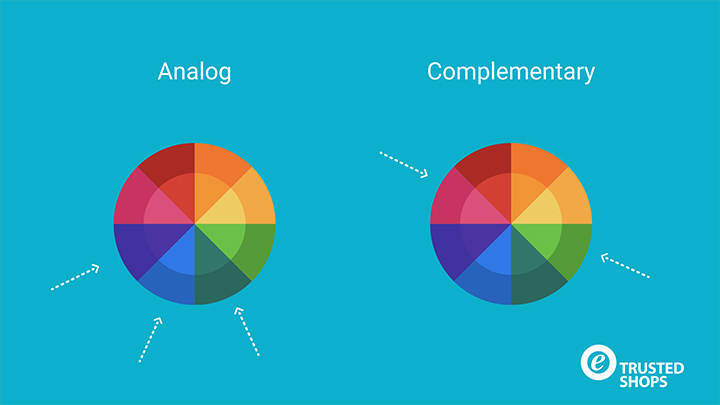 Analog

Complementary

e TRUSTED SHOPS